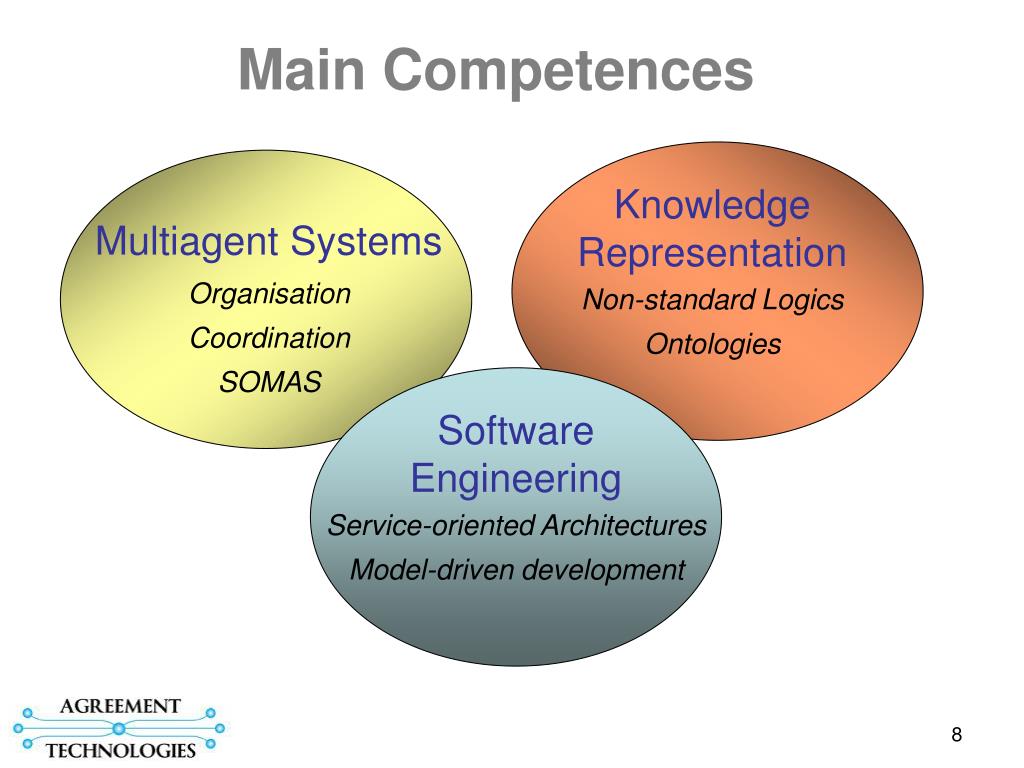 Main Competences

Multiagent Systems
Organisation
Coordination
SOMAS

Knowledge Representation
Non-standard Logics
Ontologies

Software Engineering
Service-oriented Architectures
Model-driven development

AGREEMENT
TECHNOLOGIES

8